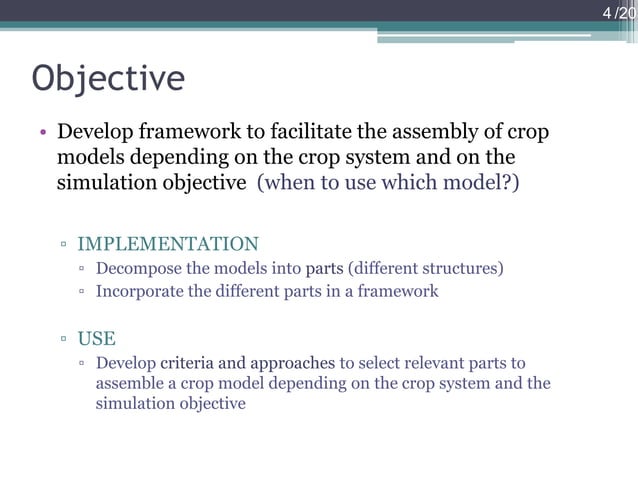 4 /20

Objective

• Develop framework to facilitate the assembly of crop models depending on the crop system and on the simulation objective (when to use which model?)

▫ IMPLEMENTATION
▫ Decompose the models into parts (different structures)
▫ Incorporate the different parts in a framework

▫ USE
▫ Develop criteria and approaches to select relevant parts to assemble a crop model depending on the crop system and the simulation objective